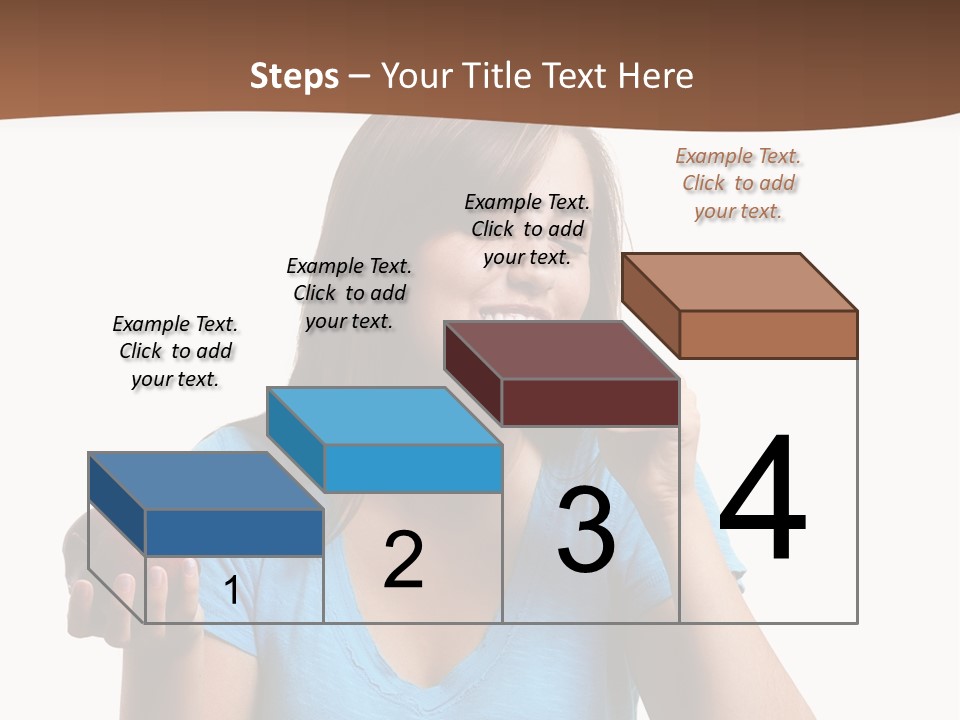 Steps – Your Title Text Here

Example Text. Click to add your text.

Example Text. Click to add your text.

Example Text. Click to add your text.

Example Text. Click to add your text.

1

2

3

4